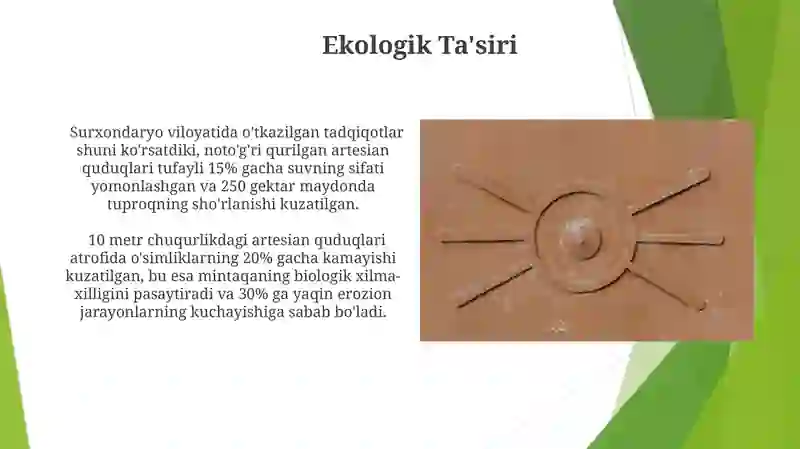 Ekologik Ta'siri

Surxondaryo viloyatida o'tkazilgan tadqiqotlar shuni ko'rsatdiki, noto'g'ri qurilgan artesian quduqlari tufayli 15% gacha suvning sifati yomonlashgan va 250 gektar maydonda tuproqning sho'rlanishi kuzatilgan.

10 metr chuqurlikdagi artesian quduqlari atrofida o'simliklarning 20% gacha kamayishi kuzatilgan, bu esa mintaqaning biologik xilma-xilligini pasaytiradi va 30% ga yaqin erozion jarayonlarning kuchayishiga sabab bo'ladi.